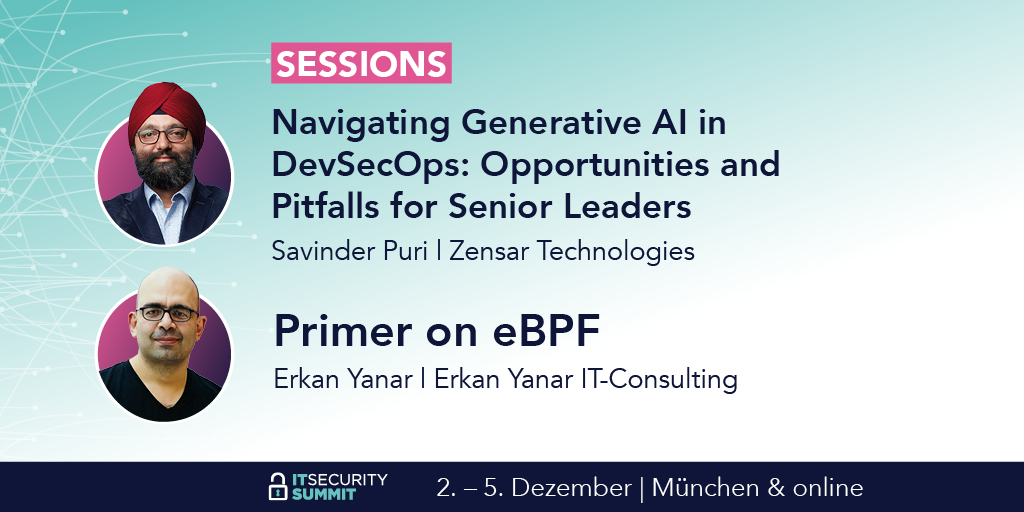 SESSIONS

Navigating Generative AI in DevSecOps: Opportunities and Pitfalls for Senior Leaders

Savinder Puri | Zensar Technologies

Primer on eBPF

Erkan Yanar | Erkan Yanar IT-Consulting

IT SECURITY SUMMIT

2. – 5. Dezember | München & online